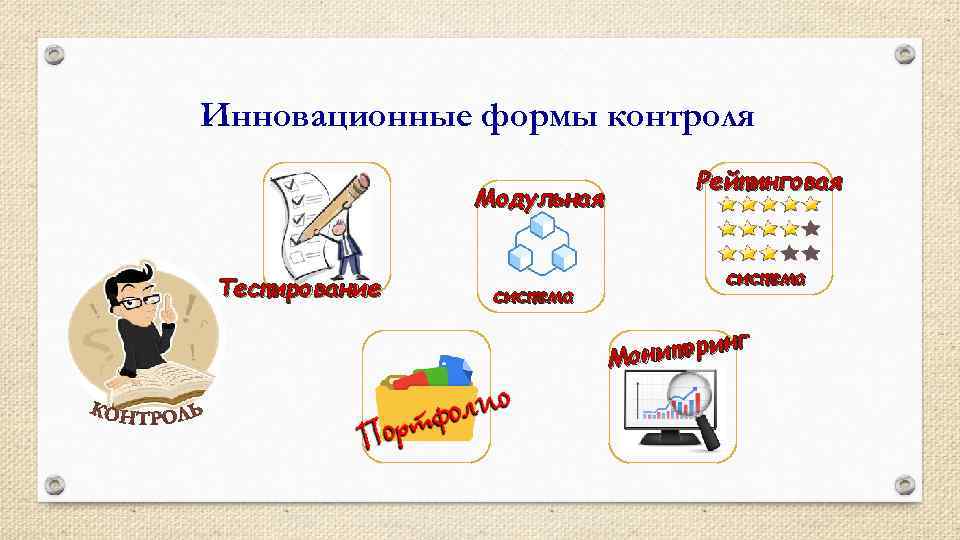 Инновационные формы контроля

Тестирование

Модульная

система

Рейтинговая

система

КОНТРОЛЬ

Портфолио

Мониторинг